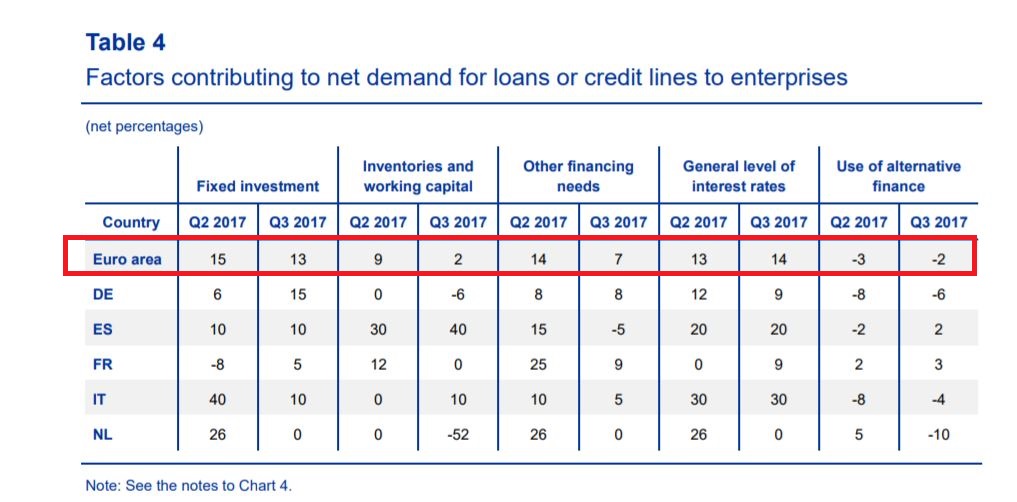 Table 4
Factors contributing to net demand for loans or credit lines to enterprises

(net percentages)

| | Fixed investment | | Inventories and working capital | | Other financing needs | | General level of interest rates | | Use of alternative finance | |
|---|---|---|---|---|---|---|---|---|---|---|
| Country | Q2 2017 | Q3 2017 | Q2 2017 | Q3 2017 | Q2 2017 | Q3 2017 | Q2 2017 | Q3 2017 | Q2 2017 | Q3 2017 |
| Euro area | 15 | 13 | 9 | 2 | 14 | 7 | 13 | 14 | -3 | -2 |
| DE | 6 | 15 | 0 | -6 | 8 | 8 | 12 | 9 | -8 | -6 |
| ES | 10 | 10 | 30 | 40 | 15 | -5 | 20 | 20 | -2 | 2 |
| FR | -8 | 5 | 12 | 0 | 25 | 9 | 0 | 9 | 2 | 3 |
| IT | 40 | 10 | 0 | 10 | 10 | 5 | 30 | 30 | -8 | -4 |
| NL | 26 | 0 | 0 | -52 | 26 | 0 | 26 | 0 | 5 | -10 |

Note: See the notes to Chart 4.